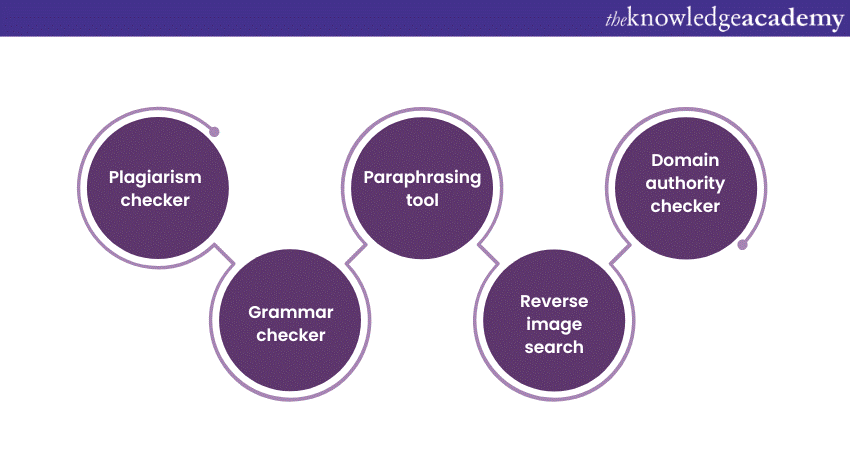 theknowledgeacademy

Plagiarism checker

Grammar checker

Paraphrasing tool

Reverse image search

Domain authority checker